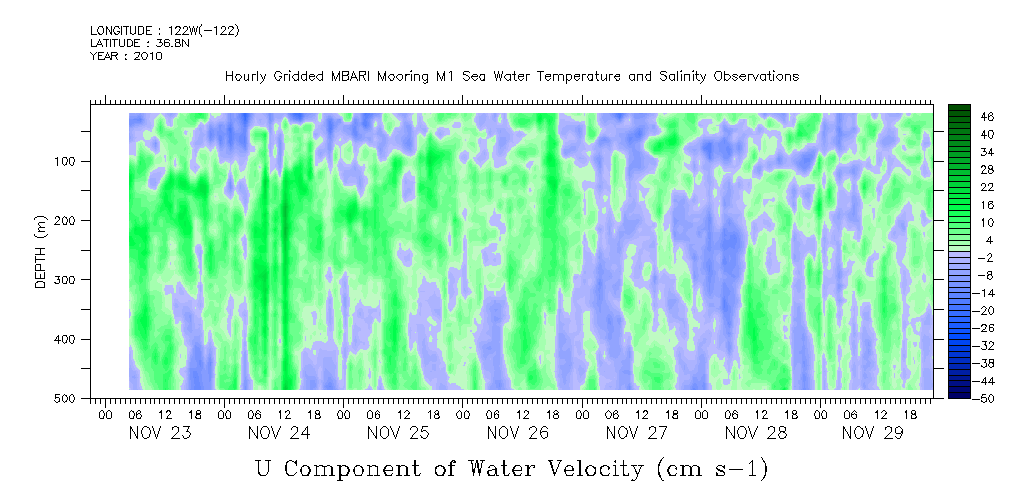 LONGITUDE : 122W(-122)
LATITUDE : 36.8N
YEAR : 2010

Hourly Gridded MBARI Mooring M1 Sea Water Temperature and Salinity Observations

DEPTH (m)

100
200
300
400
500

46
40
34
28
22
16
10
4
-2
-8
-14
-20
-26
-32
-38
-44
-50

00 06 12 18 00 06 12 18 00 06 12 18 00 06 12 18 00 06 12 18 00 06 12 18 00 06 12 18
NOV 23 NOV 24 NOV 25 NOV 26 NOV 27 NOV 28 NOV 29

U Component of Water Velocity (cm s-1)